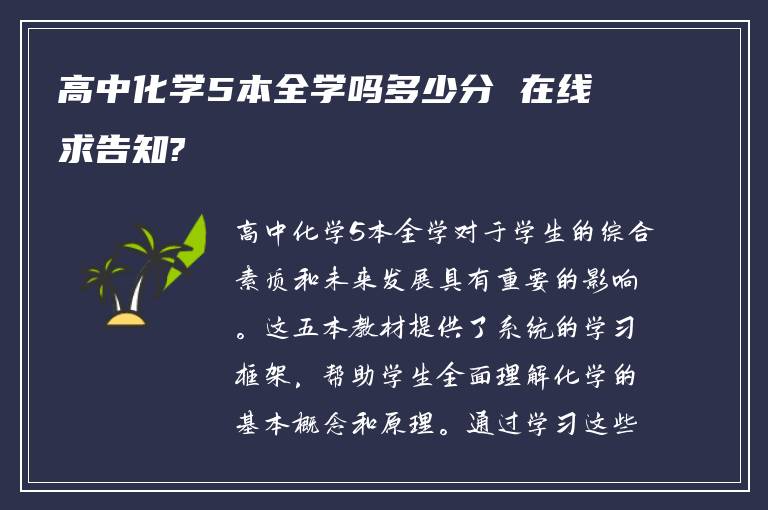 高中化学5本全学吗多少分 在线求告知?

高中化学5本全学对于学生的综合素质和未来发展具有重要的影响。这五本教材提供了系统的学习框架，帮助学生全面理解化学的基本概念和原理。通过学习这些